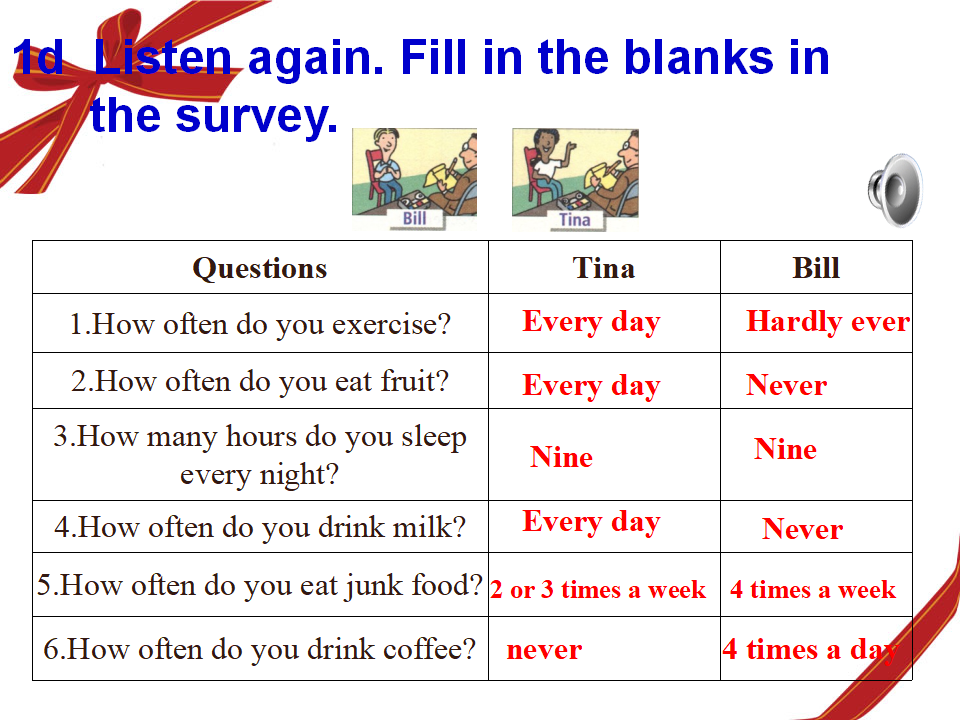 1d Listen again. Fill in the blanks in the survey.

Bill

Tina

| Questions | Tina | Bill |
|---|---|---|
| 1.How often do you exercise? | Every day | Hardly ever |
| 2.How often do you eat fruit? | Every day | Never |
| 3.How many hours do you sleep every night? | Nine | Nine |
| 4.How often do you drink milk? | Every day | Never |
| 5.How often do you eat junk food? | 2 or 3 times a week | 4 times a week |
| 6.How often do you drink coffee? | never | 4 times a day |